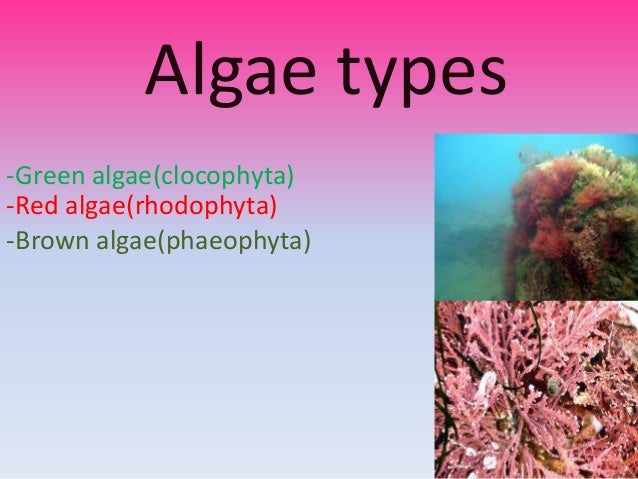 Algae types

-Green algae(clocophyta)
-Red algae(rhodophyta)
-Brown algae(phaeophyta)